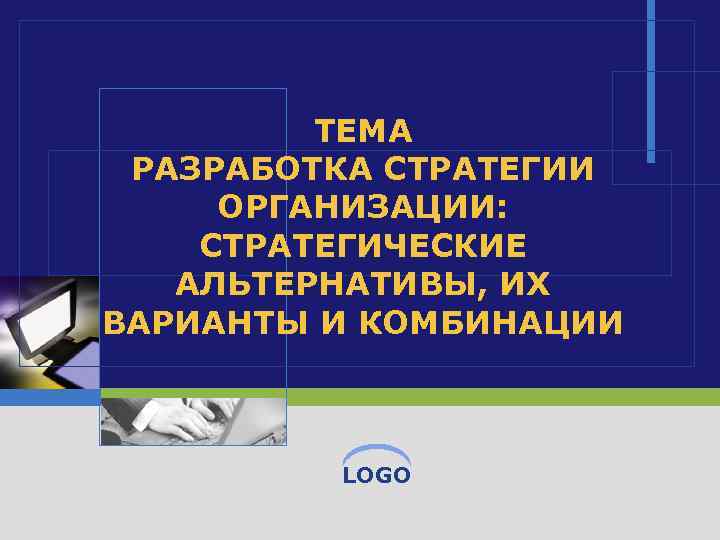 ТЕМА
РАЗРАБОТКА СТРАТЕГИИ ОРГАНИЗАЦИИ: СТРАТЕГИЧЕСКИЕ АЛЬТЕРНАТИВЫ, ИХ ВАРИАНТЫ И КОМБИНАЦИИ

LOGO